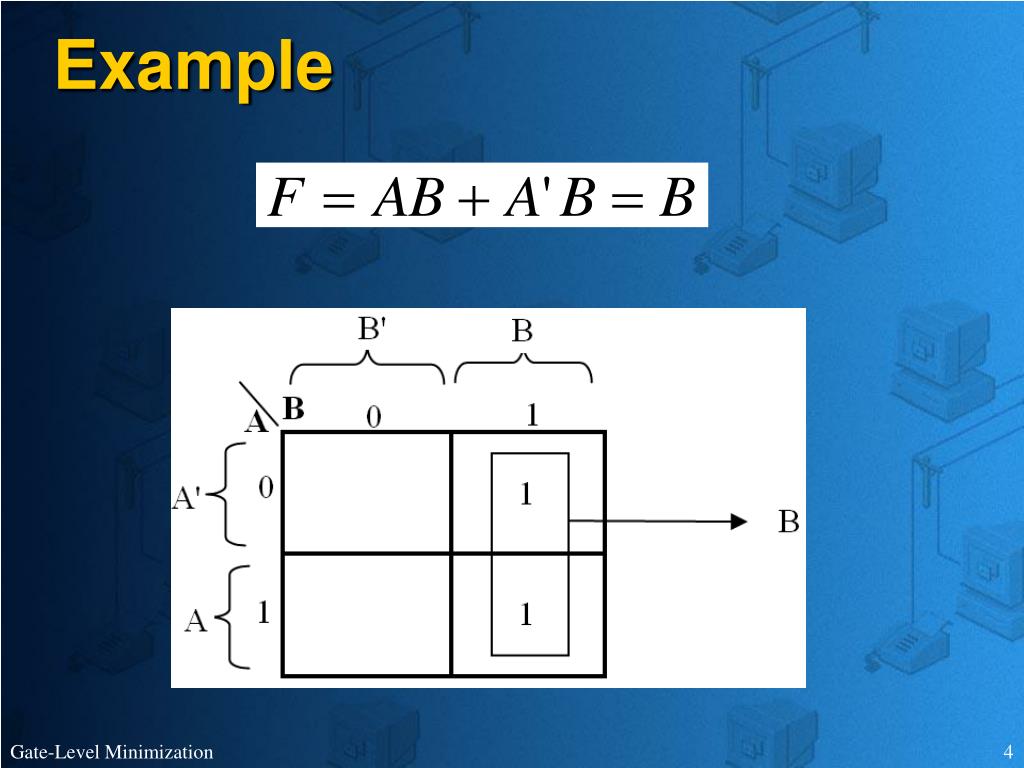 Example

$F = AB + A'B = B$

B'
B
A
B
0
1
A'
0
1
B
A
1
1

Gate-Level Minimization
4